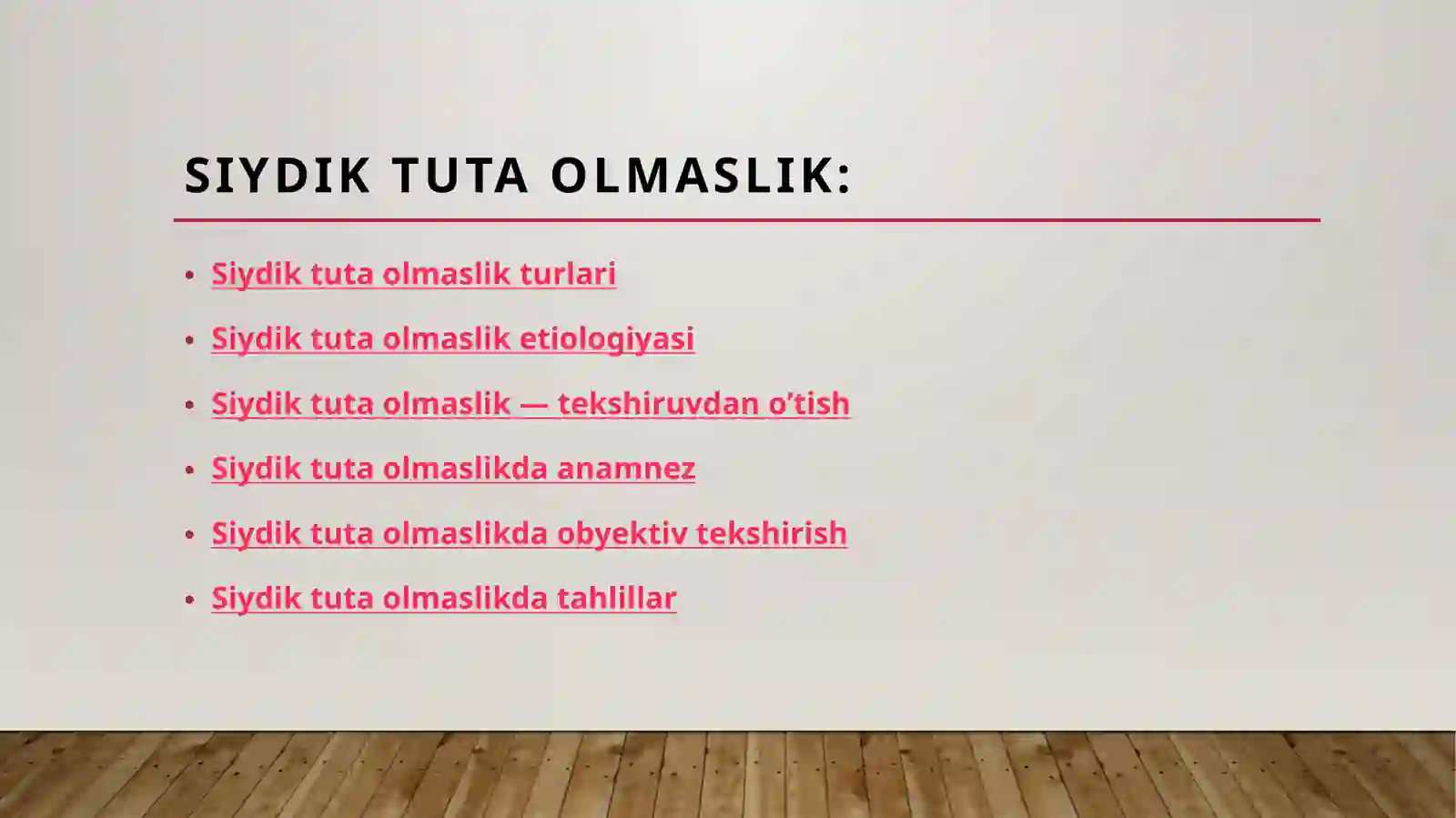 SIYDIK TUTA OLMASLIK:

• Siydik tuta olmaslik turlari
• Siydik tuta olmaslik etiologiyasi
• Siydik tuta olmaslik — tekshiruvdan o’tish
• Siydik tuta olmaslikda anamnez
• Siydik tuta olmaslikda obyektiv tekshirish
• Siydik tuta olmaslikda tahlillar